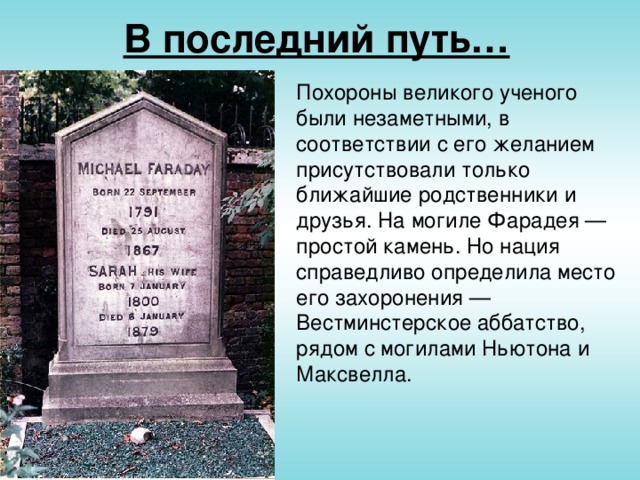 В последний путь…

MICHAEL FARADAY
BORN 22 SEPTEMBER
1791
DIED 25 AUGUST
1867
SARAH HIS WIFE
BORN 7 JANUARY
1800
DIED 6 JANUARY
1879

Похороны великого ученого были незаметными, в соответствии с его желанием присутствовали только ближайшие родственники и друзья. На могиле Фарадея — простой камень. Но нация справедливо определила место его захоронения — Вестминстерское аббатство, рядом с могилами Ньютона и Максвелла.